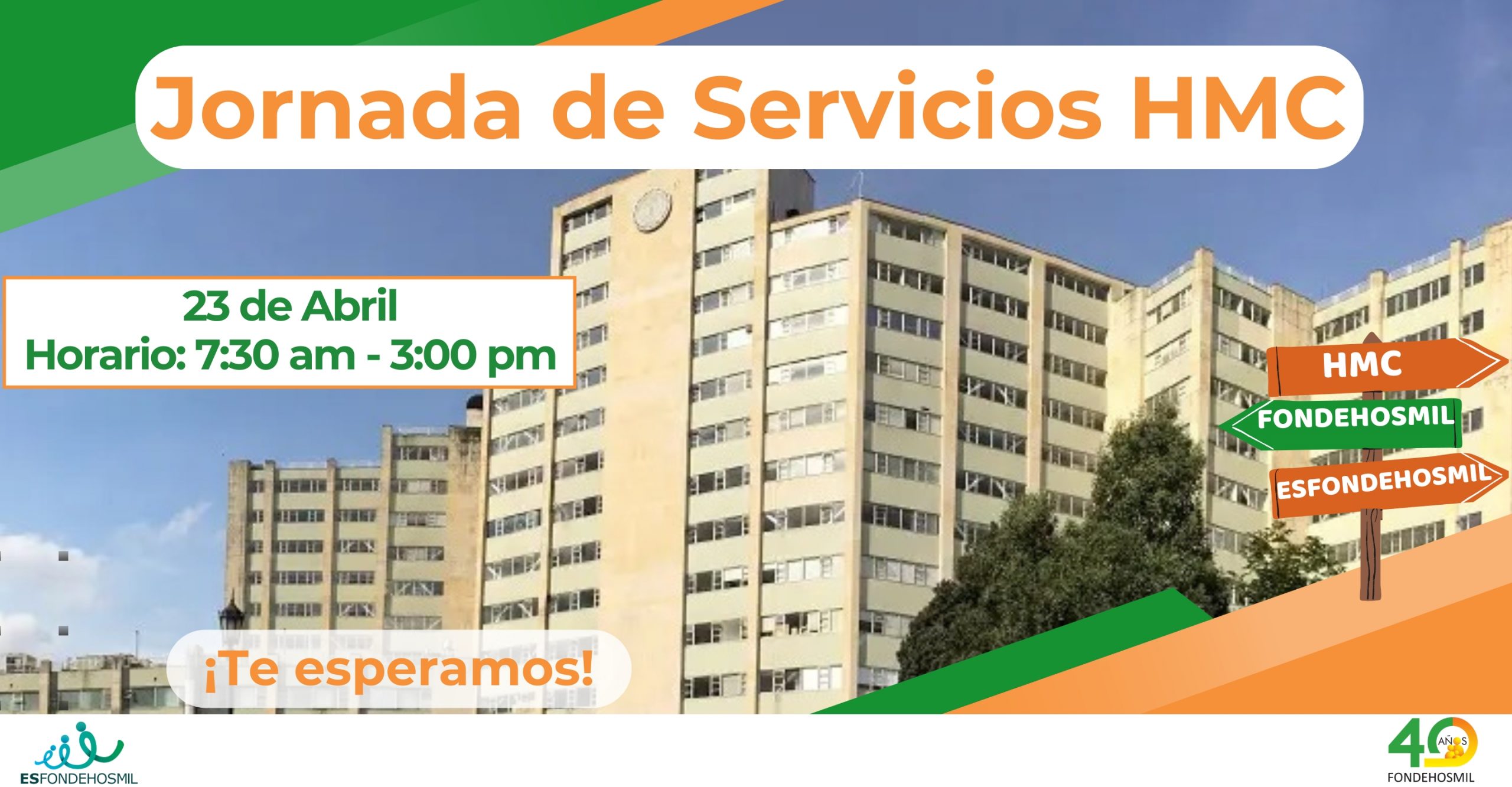 Jornada de Servicios HMC

23 de Abril
Horario: 7:30 am - 3:00 pm

HMC
FONDEHOSMIL
ESFONDEHOSMIL

¡Te esperamos!

ESFONDEHOSMIL

40 AÑOS
FONDEHOSMIL